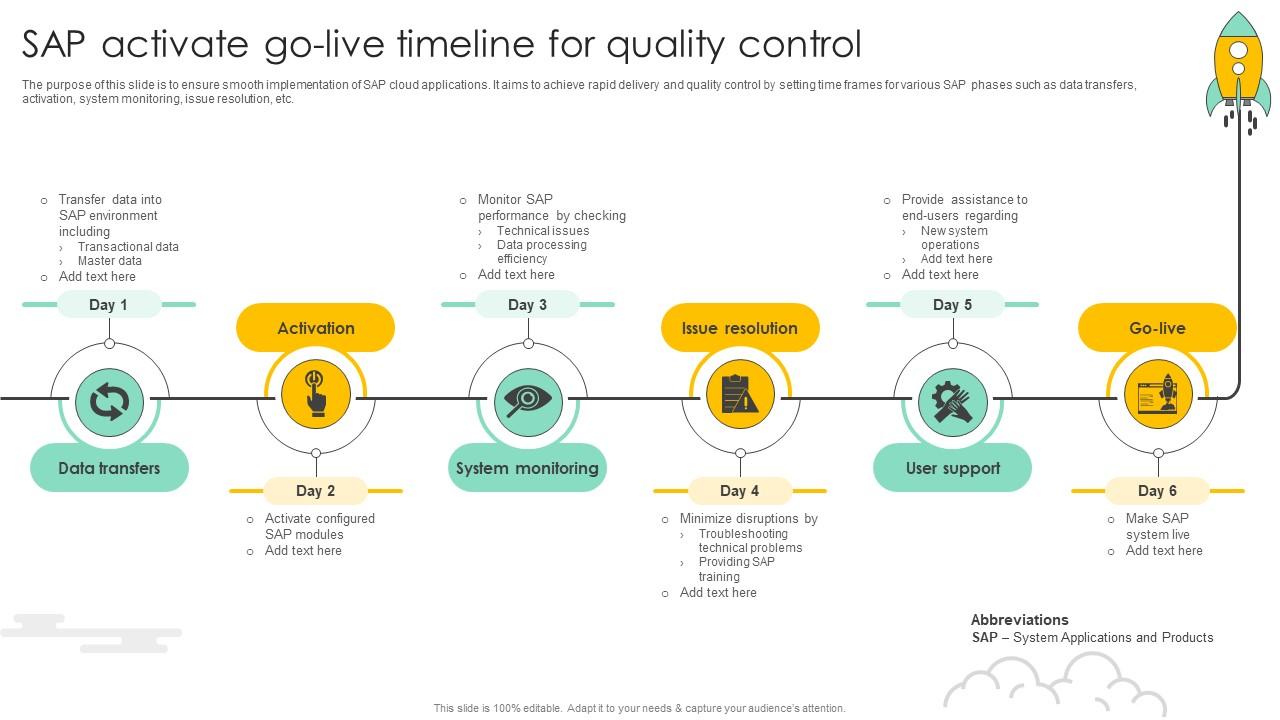 SAP activate go-live timeline for quality control

The purpose of this slide is to ensure smooth implementation of SAP cloud applications. It aims to achieve rapid delivery and quality control by setting time frames for various SAP phases such as data transfers, activation, system monitoring, issue resolution, etc.

○ Transfer data into SAP environment including
› Transactional data
› Master data
○ Add text here

Day 1

Data transfers

Activation

Day 2

○ Activate configured SAP modules
○ Add text here

○ Monitor SAP performance by checking
› Technical issues
› Data processing efficiency
○ Add text here

Day 3

System monitoring

Issue resolution

Day 4

○ Minimize disruptions by
› Troubleshooting technical problems
› Providing SAP training
○ Add text here

○ Provide assistance to end-users regarding
› New system operations
› Add text here
○ Add text here

Day 5

User support

Go-live

Day 6

○ Make SAP system live
○ Add text here

Abbreviations
SAP – System Applications and Products

This slide is 100% editable. Adapt it to your needs & capture your audience's attention.